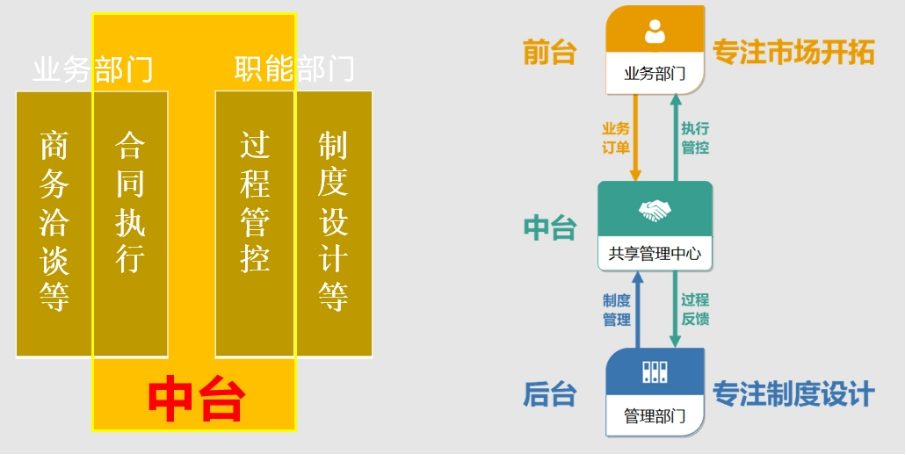 业务部门

职能部门

商务洽谈等

合同执行

过程管控

制度设计等

中台

前台

业务部门

专注市场开拓

业务订单

执行管控

中台

共享管理中心

制度管理

过程反馈

后台

管理部门

专注制度设计